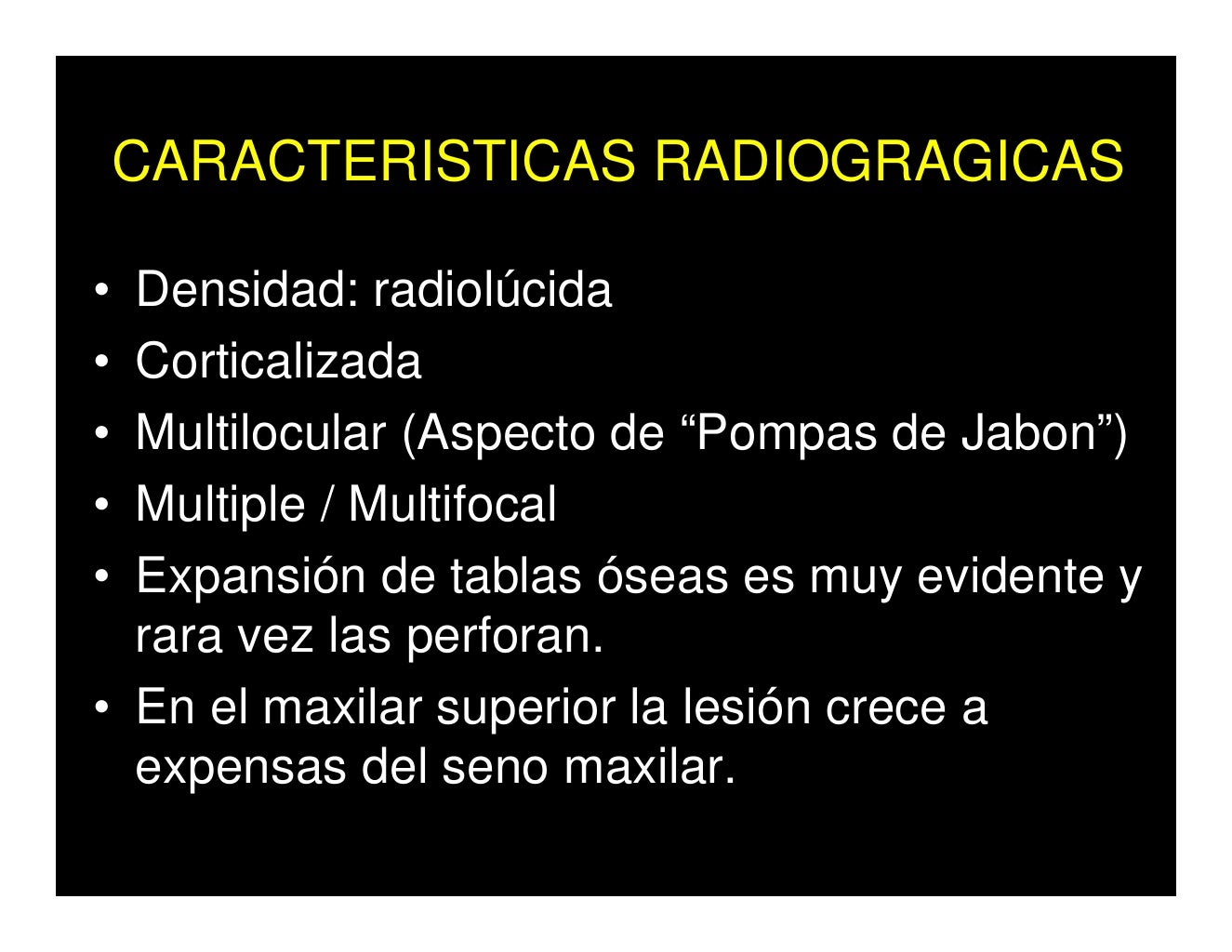 CARACTERISTICAS RADIOGRAGICAS

• Densidad: radiolúcida
• Corticalizada
• Multilocular (Aspecto de “Pompas de Jabon”)
• Multiple / Multifocal
• Expansión de tablas óseas es muy evidente y rara vez las perforan.
• En el maxilar superior la lesión crece a expensas del seno maxilar.